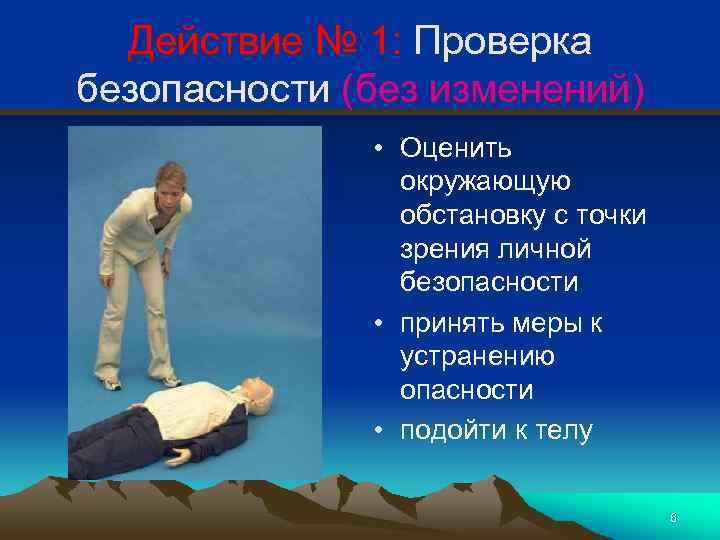 Действие № 1: Проверка безопасности (без изменений)

• Оценить окружающую обстановку с точки зрения личной безопасности
• принять меры к устранению опасности
• подойти к телу

6